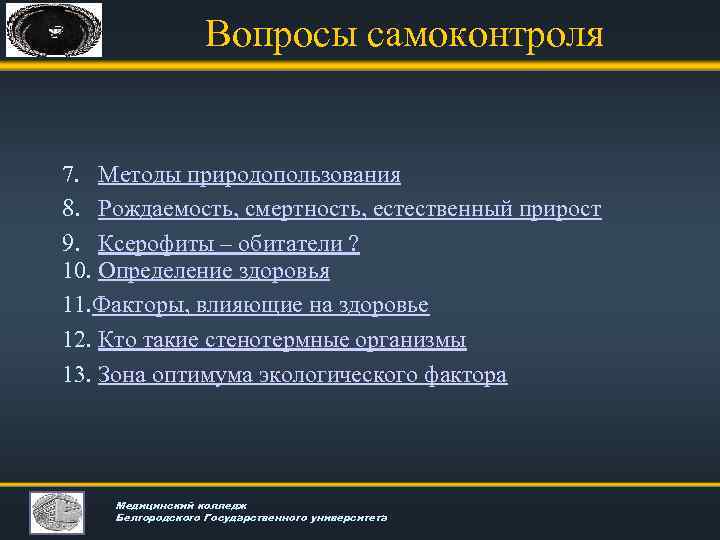 Вопросы самоконтроля

7. Методы природопользования
8. Рождаемость, смертность, естественный прирост
9. Ксерофиты – обитатели ?
10. Определение здоровья
11.Факторы, влияющие на здоровье
12. Кто такие стенотермные организмы
13. Зона оптимума экологического фактора

Медицинский колледж
Белгородского Государственного университета